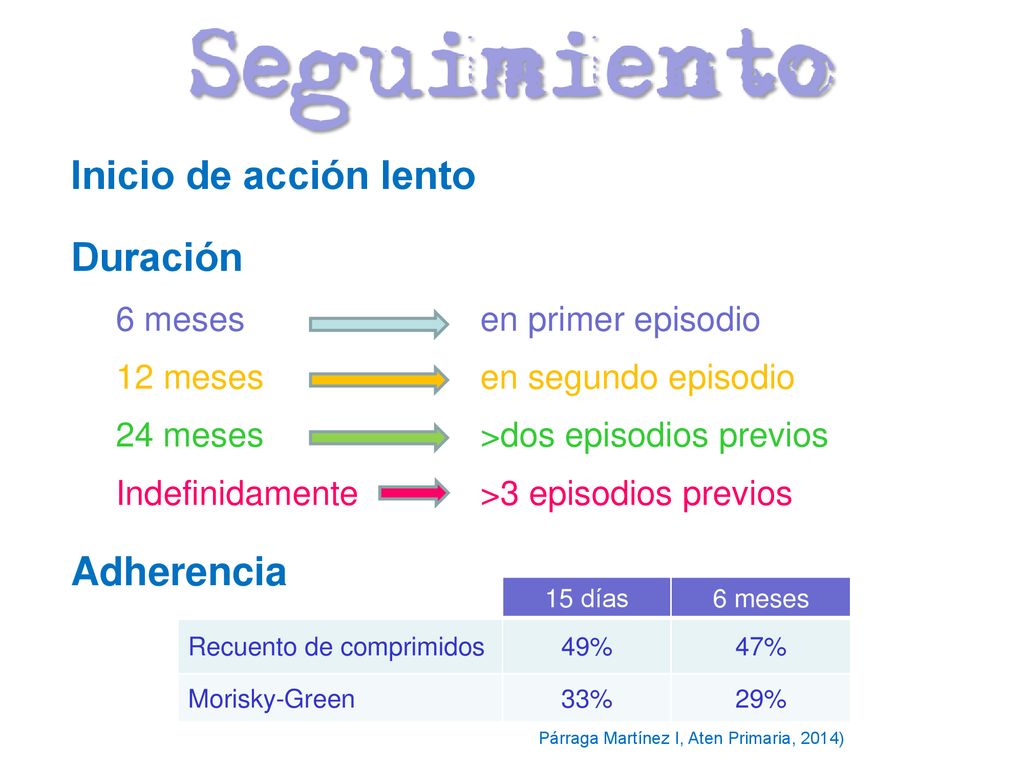 Seguimiento

Inicio de acción lento

Duración

6 meses en primer episodio

12 meses en segundo episodio

24 meses >dos episodios previos

Indefinidamente >3 episodios previos

Adherencia

| | 15 días | 6 meses |
|---|---|---|
| Recuento de comprimidos | 49% | 47% |
| Morisky-Green | 33% | 29% |

Párraga Martínez I, Aten Primaria, 2014)